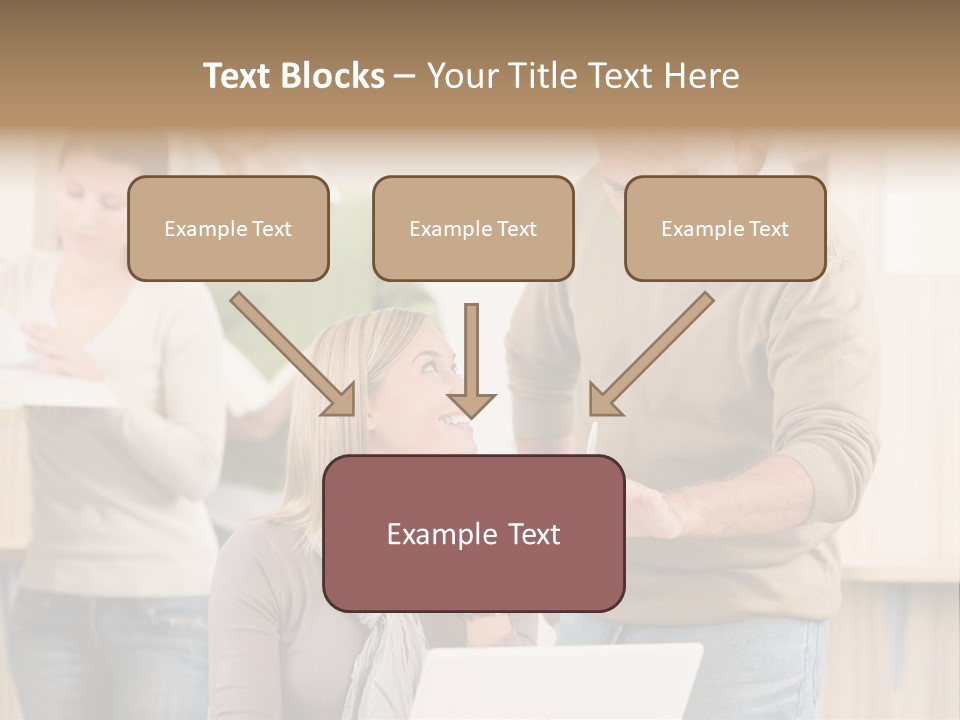 Text Blocks – Your Title Text Here

Example Text

Example Text

Example Text

Example Text